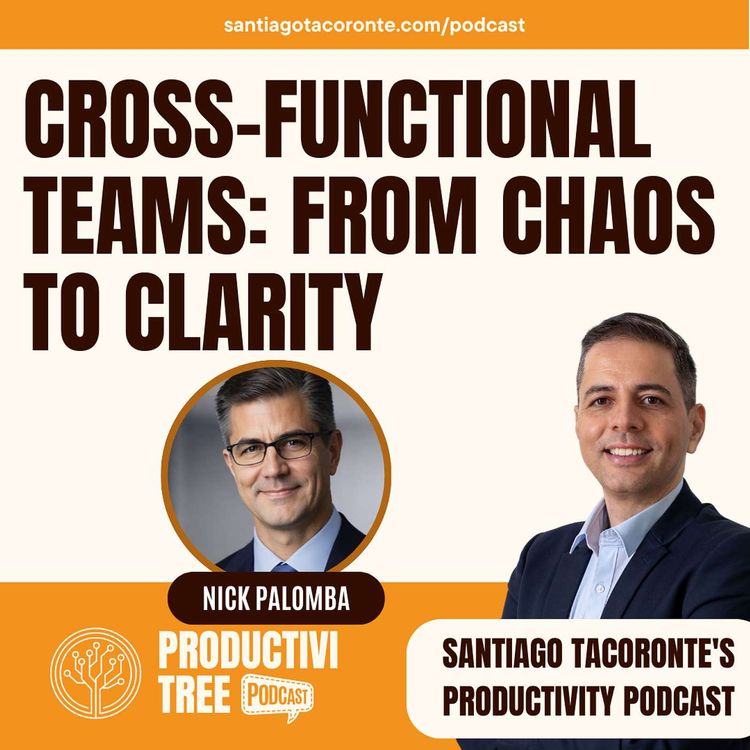 santiagotacoronte.com/podcast

CROSS-FUNCTIONAL TEAMS: FROM CHAOS TO CLARITY

NICK PALOMBA

PRODUCTIVI TREE PODCAST

SANTIAGO TACORONTE'S PRODUCTIVITY PODCAST